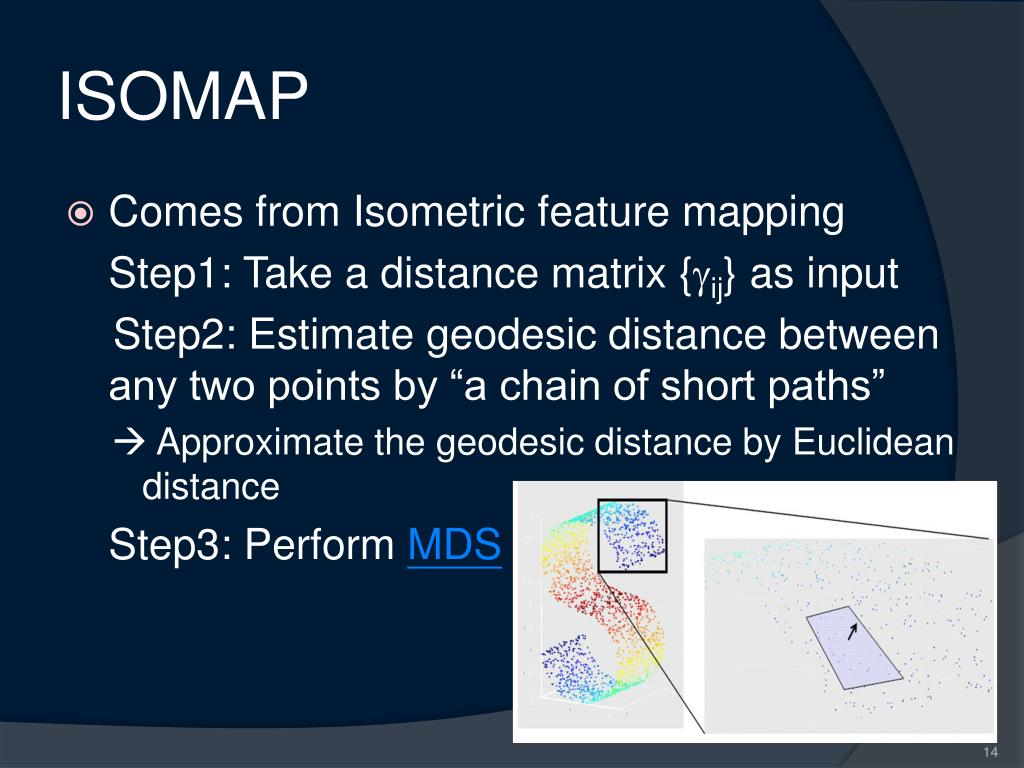 ISOMAP

Comes from Isometric feature mapping

Step1: Take a distance matrix $\{\gamma_{ij}\}$ as input

Step2: Estimate geodesic distance between any two points by “a chain of short paths”

→ Approximate the geodesic distance by Euclidean distance

Step3: Perform MDS

14